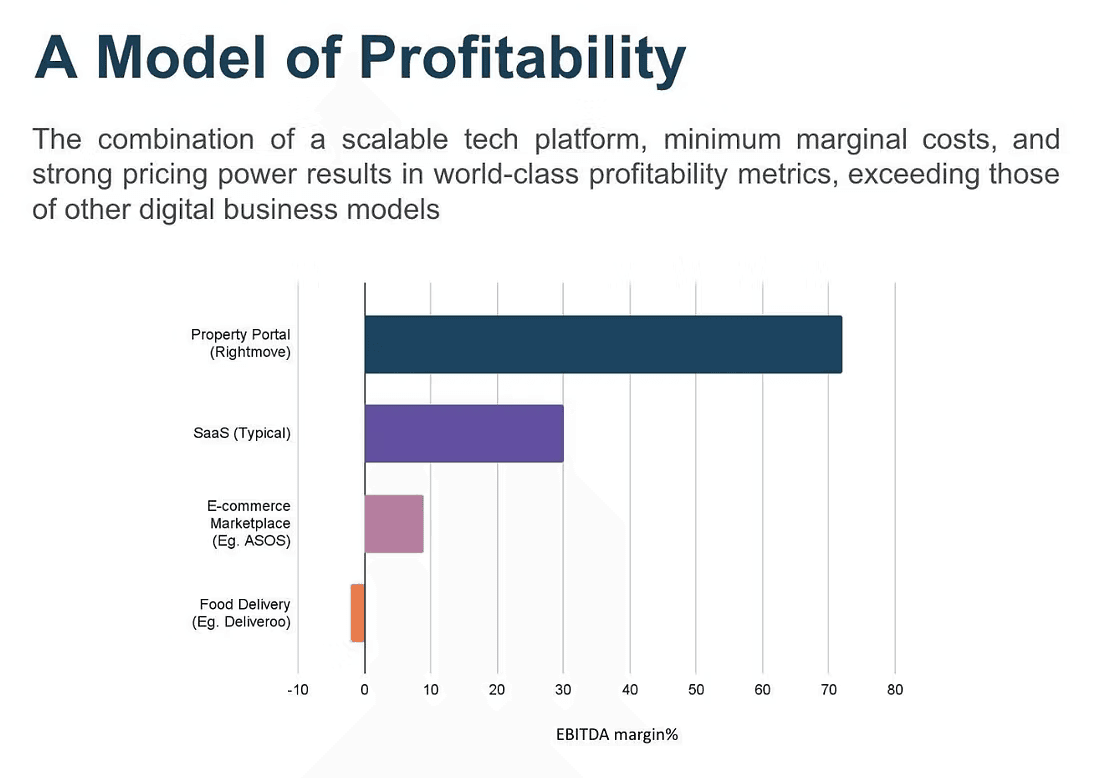 A Model of Profitability

The combination of a scalable tech platform, minimum marginal costs, and strong pricing power results in world-class profitability metrics, exceeding those of other digital business models

Property Portal (Rightmove)

SaaS (Typical)

E-commerce Marketplace (Eg. ASOS)

Food Delivery (Eg. Deliveroo)

-10 0 10 20 30 40 50 60 70 80

EBITDA margin%